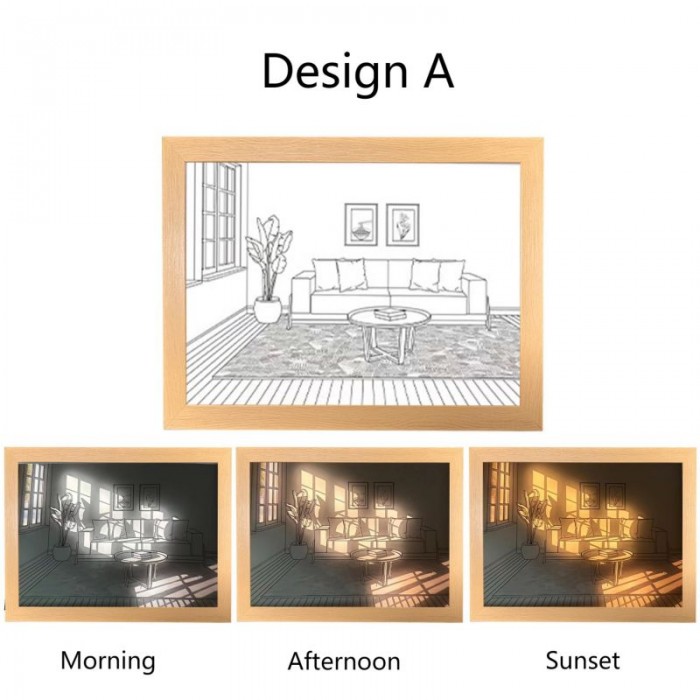 Design A

Morning

Afternoon

Sunset